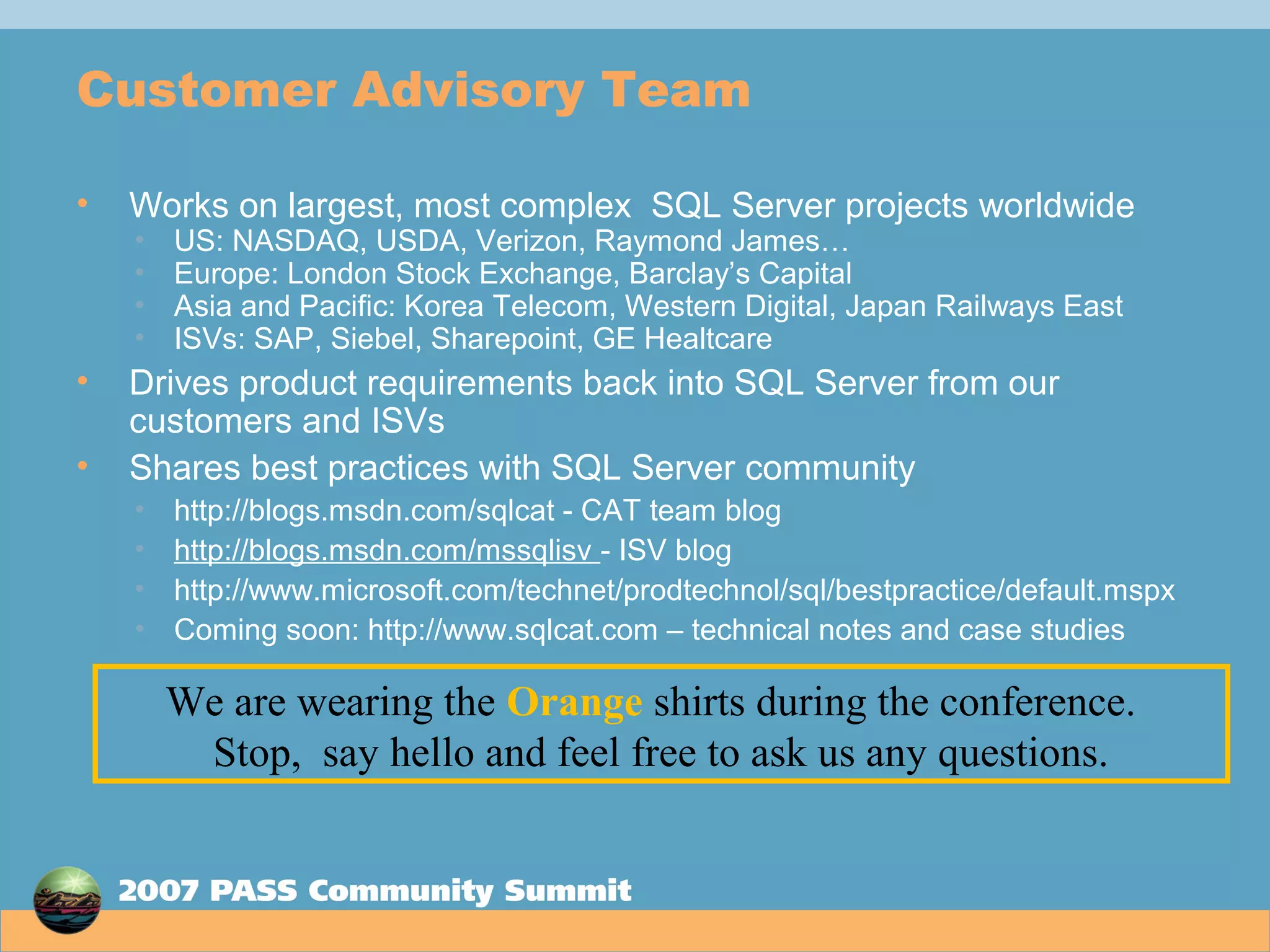 Customer Advisory Team

• Works on largest, most complex SQL Server projects worldwide
  • US: NASDAQ, USDA, Verizon, Raymond James…
  • Europe: London Stock Exchange, Barclay's Capital
  • Asia and Pacific: Korea Telecom, Western Digital, Japan Railways East
  • ISVs: SAP, Siebel, Sharepoint, GE Healtcare
• Drives product requirements back into SQL Server from our customers and ISVs
• Shares best practices with SQL Server community
  • http://blogs.msdn.com/sqlcat - CAT team blog
  • http://blogs.msdn.com/mssqlisv - ISV blog
  • http://www.microsoft.com/technet/prodtechnol/sql/bestpractice/default.mspx
  • Coming soon: http://www.sqlcat.com – technical notes and case studies

We are wearing the Orange shirts during the conference.
Stop, say hello and feel free to ask us any questions.

2007 PASS Community Summit